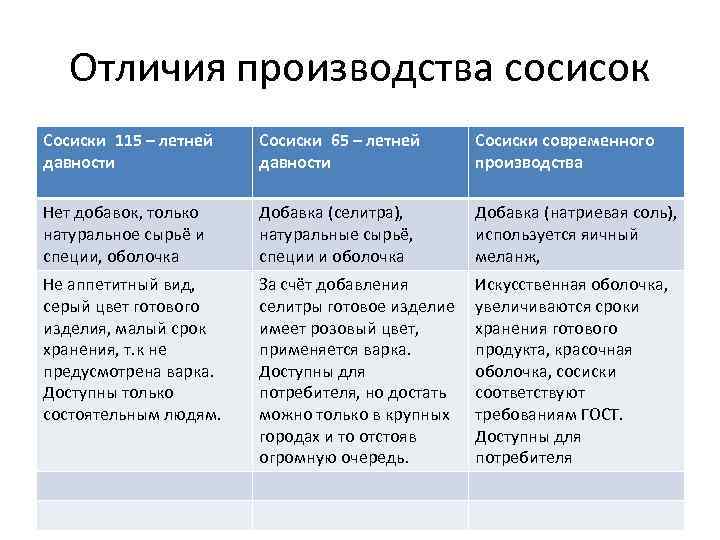 Отличия производства сосисок

| Сосиски 115 – летней давности | Сосиски 65 – летней давности | Сосиски современного производства |
|---|---|---|
| Нет добавок, только натуральное сырьё и специи, оболочка | Добавка (селитра), натуральные сырьё, специи и оболочка | Добавка (натриевая соль), используется яичный меланж, |
| Не аппетитный вид, серый цвет готового изделия, малый срок хранения, т.к не предусмотрена варка. Доступны только состоятельным людям. | За счёт добавления селитры готовое изделие имеет розовый цвет, применяется варка. Доступны для потребителя, но достать можно только в крупных городах и то отстояв огромную очередь. | Искусственная оболочка, увеличиваются сроки хранения готового продукта, красочная оболочка, сосиски соответствуют требованиям ГОСТ. Доступны для потребителя |
| | | |
| | | |